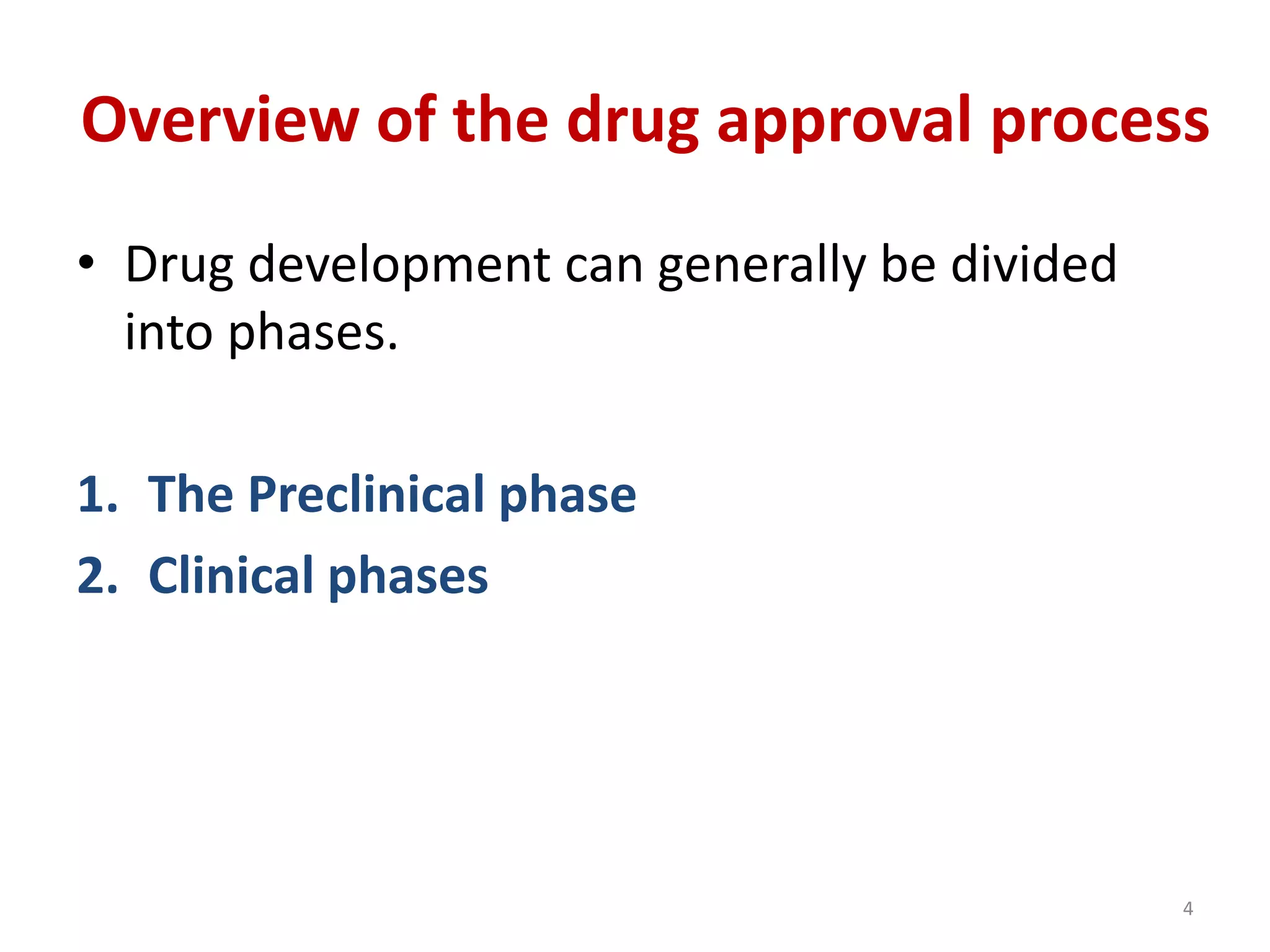 Overview of the drug approval process

• Drug development can generally be divided into phases.

1. The Preclinical phase
2. Clinical phases

4